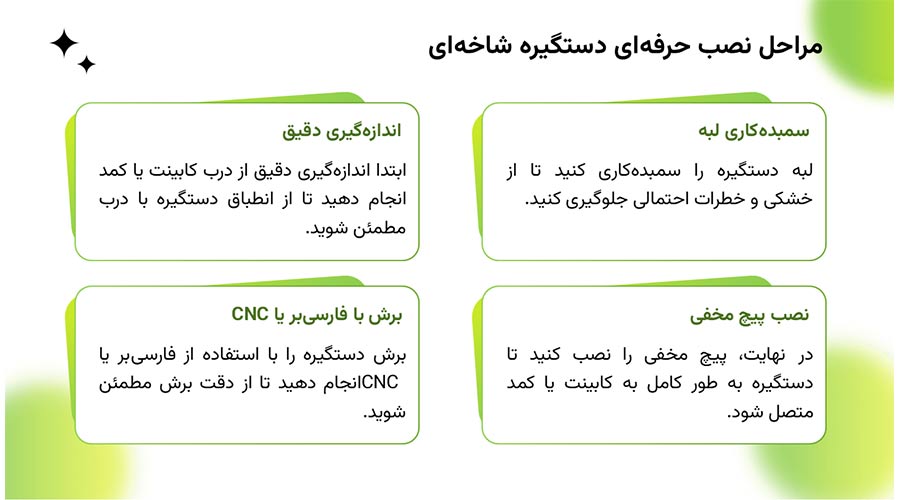 مراحل نصب حرفه‌ای دستگیره شاخه‌ای

سمبده‌کاری لبه

لبه دستگیره را سمبده‌کاری کنید تا از خشکی و خطرات احتمالی جلوگیری کنید.

اندازه‌گیری دقیق

ابتدا اندازه‌گیری دقیق از درب کابینت یا کمد انجام دهید تا از انطباق دستگیره با درب مطمئن شوید.

نصب پیچ مخفی

در نهایت، پیچ مخفی را نصب کنید تا دستگیره به طور کامل به کابینت یا کمد متصل شود.

برش با فارسی‌بر یا CNC

برش دستگیره را با استفاده از فارسی‌بر یا CNCانجام دهید تا از دقت برش مطمئن شوید.